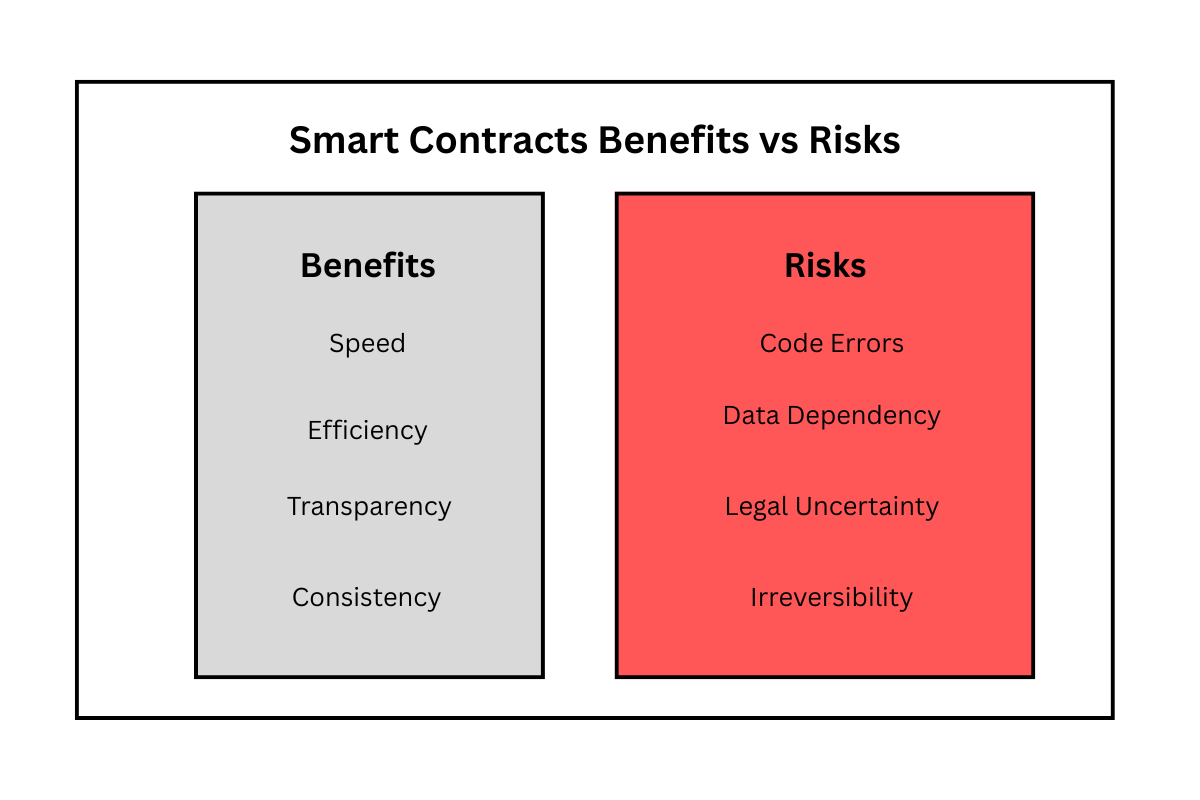 Smart Contracts Benefits vs Risks

Benefits

Speed

Efficiency

Transparency

Consistency

Risks

Code Errors

Data Dependency

Legal Uncertainty

Irreversibility